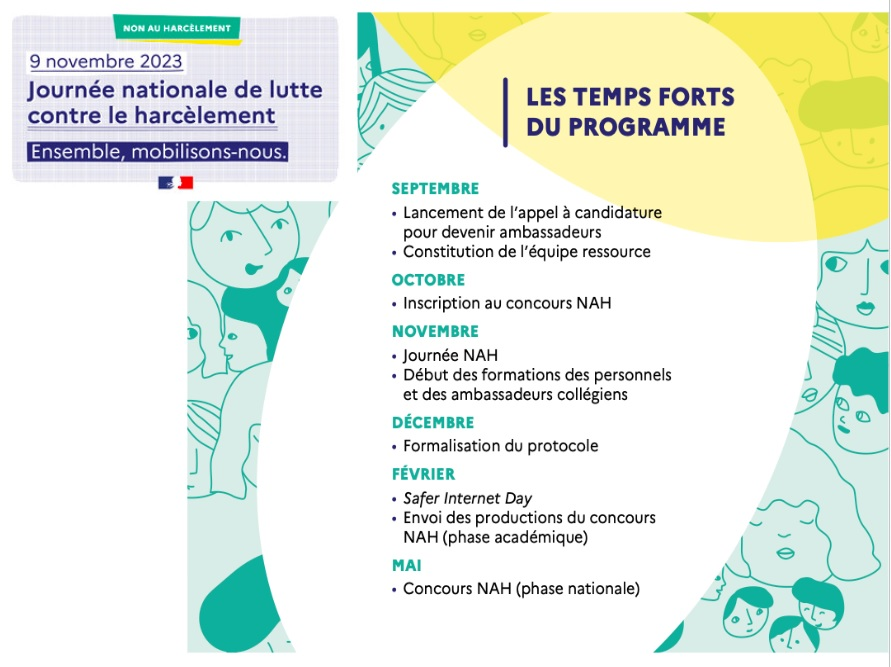 NON AU HARCÈLEMENT

9 novembre 2023

Journée nationale de lutte contre le harcèlement

Ensemble, mobilisons-nous.

LES TEMPS FORTS DU PROGRAMME

SEPTEMBRE

• Lancement de l'appel à candidature pour devenir ambassadeurs
• Constitution de l'équipe ressource

OCTOBRE

• Inscription au concours NAH

NOVEMBRE

• Journée NAH
• Début des formations des personnels et des ambassadeurs collégiens

DÉCEMBRE

• Formalisation du protocole

FÉVRIER

• Safer Internet Day
• Envoi des productions du concours NAH (phase académique)

MAI

• Concours NAH (phase nationale)